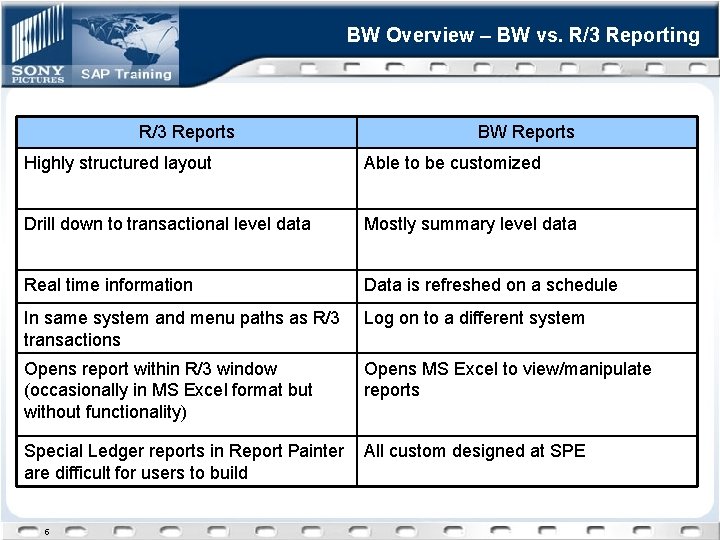 SONY PICTURES SAP Training

BW Overview – BW vs. R/3 Reporting

| R/3 Reports | BW Reports |
|---|---|
| Highly structured layout | Able to be customized |
| Drill down to transactional level data | Mostly summary level data |
| Real time information | Data is refreshed on a schedule |
| In same system and menu paths as R/3 transactions | Log on to a different system |
| Opens report within R/3 window (occasionally in MS Excel format but without functionality) | Opens MS Excel to view/manipulate reports |
| Special Ledger reports in Report Painter are difficult for users to build | All custom designed at SPE |

6